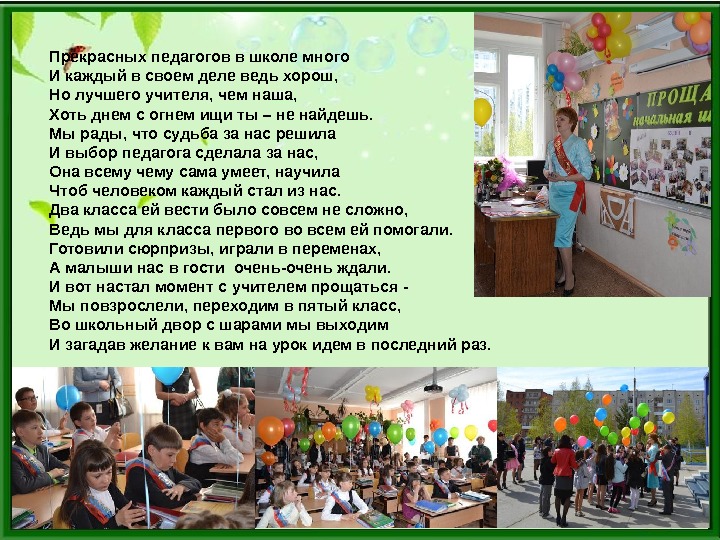 Прекрасных педагогов в школе много
И каждый в своем деле ведь хорош,
Но лучшего учителя, чем наша,
Хоть днем с огнем ищи ты – не найдешь.
Мы рады, что судьба за нас решила
И выбор педагога сделала за нас,
Она всему чему сама умеет, научила
Чтоб человеком каждый стал из нас.
Два класса ей вести было совсем не сложно,
Ведь мы для класса первого во всем ей помогали.
Готовили сюрпризы, играли в переменах,
А малыши нас в гости очень-очень ждали.
И вот настал момент с учителем прощаться -
Мы повзрослели, переходим в пятый класс,
Во школьный двор с шарами мы выходим
И загадав желание к вам на урок идем в последний раз.

ПРОЩА
начальная ш